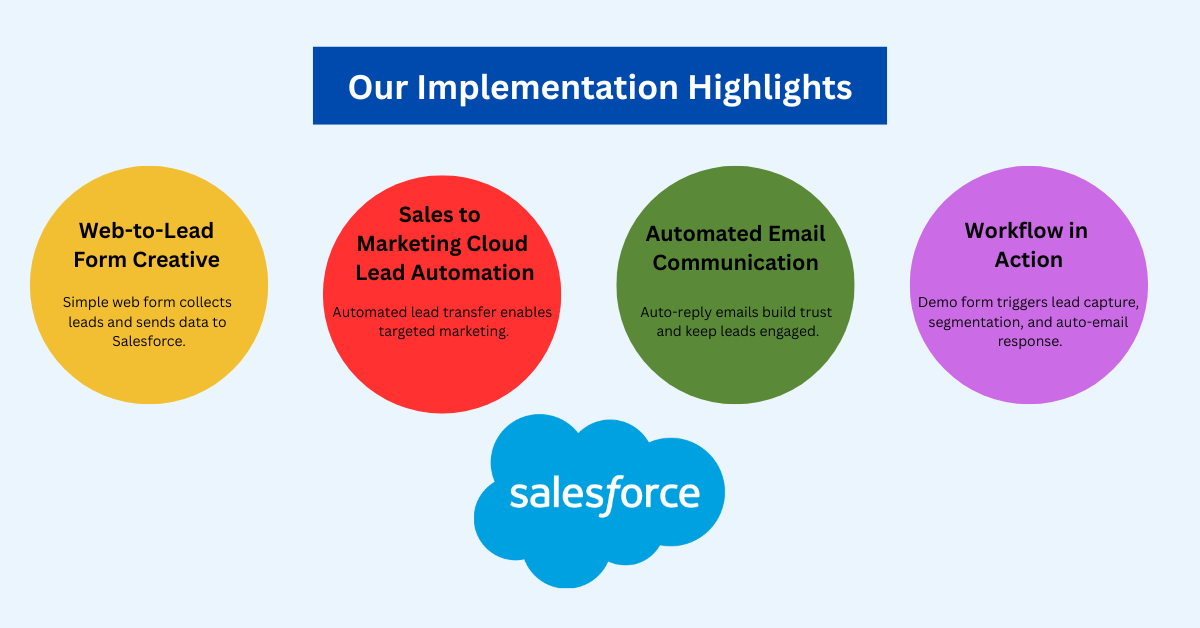 Our Implementation Highlights

Web-to-Lead Form Creative

Simple web form collects leads and sends data to Salesforce.

Sales to Marketing Cloud Lead Automation

Automated lead transfer enables targeted marketing.

Automated Email Communication

Auto-reply emails build trust and keep leads engaged.

Workflow in Action

Demo form triggers lead capture, segmentation, and auto-email response.

salesforce